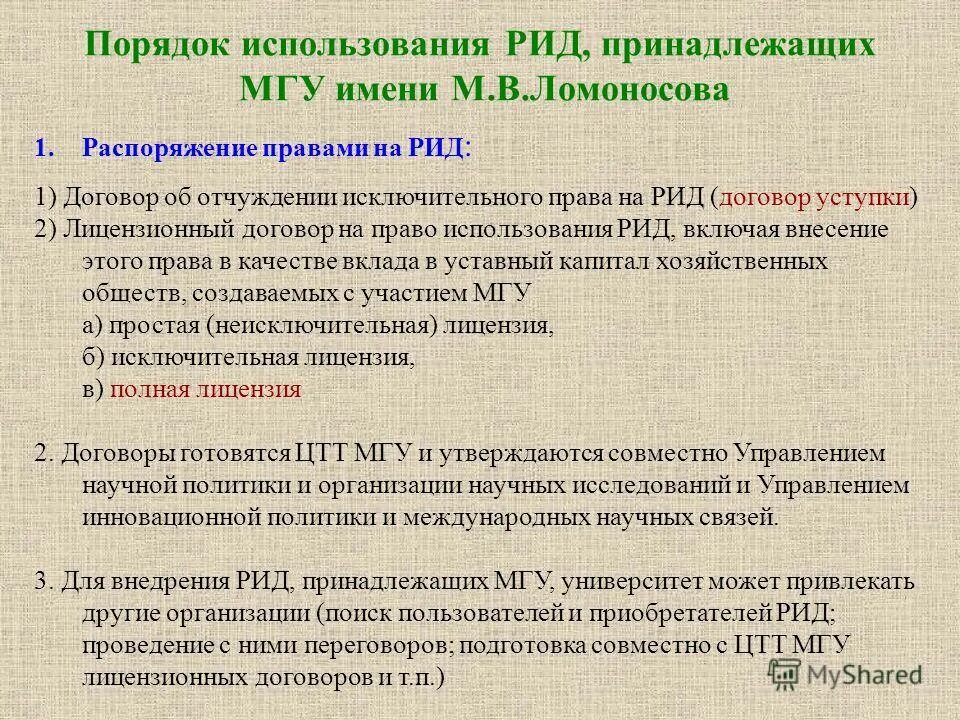 Порядок использования РИД, принадлежащих МГУ имени М.В.Ломоносова

1. Распоряжение правами на РИД:

1) Договор об отчуждении исключительного права на РИД (договор уступки)
2) Лицензионный договор на право использования РИД, включая внесение этого права в качестве вклада в уставный капитал хозяйственных обществ, создаваемых с участием МГУ
а) простая (неисключительная) лицензия,
б) исключительная лицензия,
в) полная лицензия

2. Договоры готовятся ЦТТ МГУ и утверждаются совместно Управлением научной политики и организации научных исследований и Управлением инновационной политики и международных научных связей.

3. Для внедрения РИД, принадлежащих МГУ, университет может привлекать другие организации (поиск пользователей и приобретателей РИД; проведение с ними переговоров; подготовка совместно с ЦТТ МГУ лицензионных договоров и т.п.)

MyShared